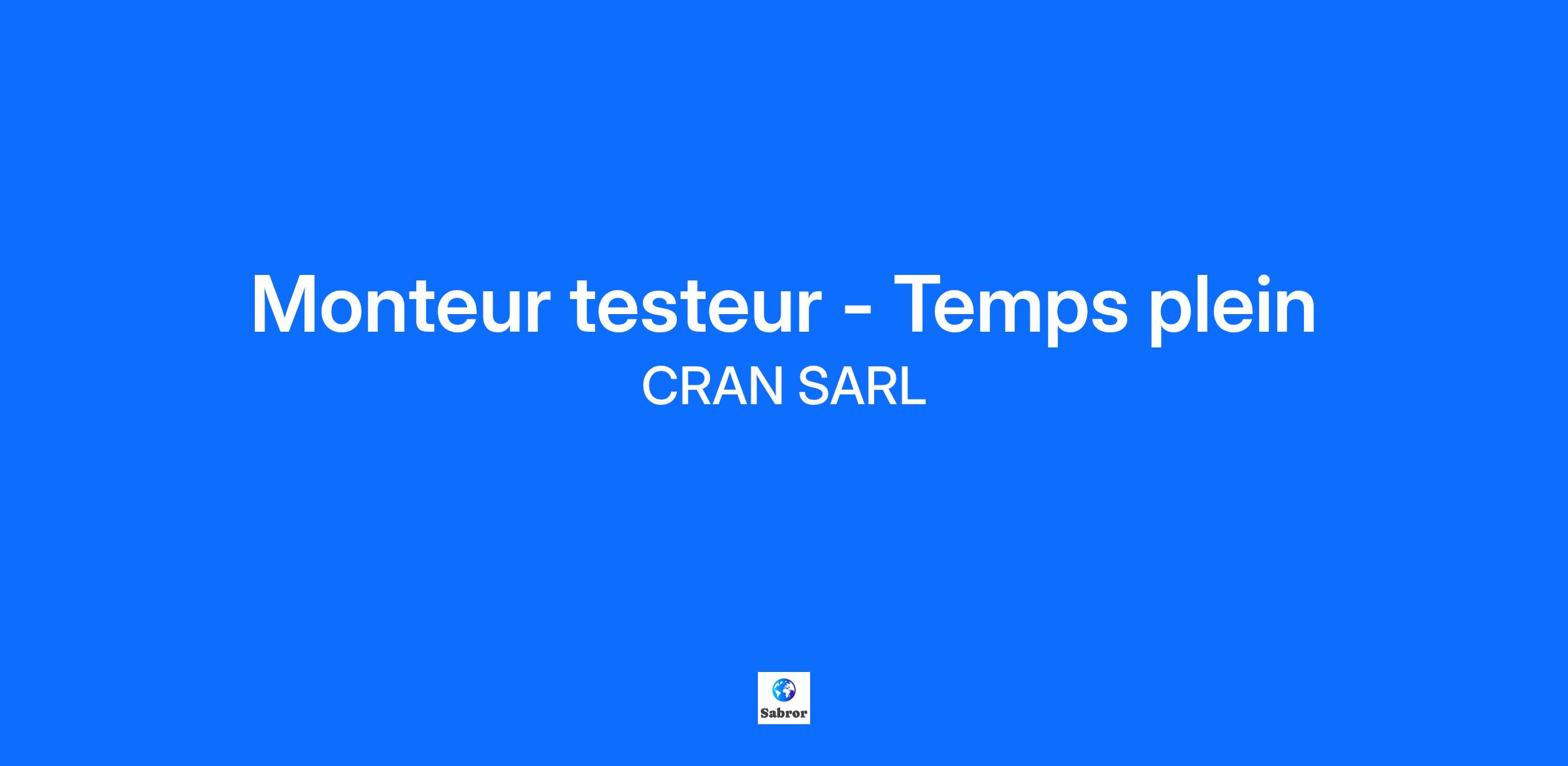 Monteur testeur - Temps plein
CRAN SARL

Sabror